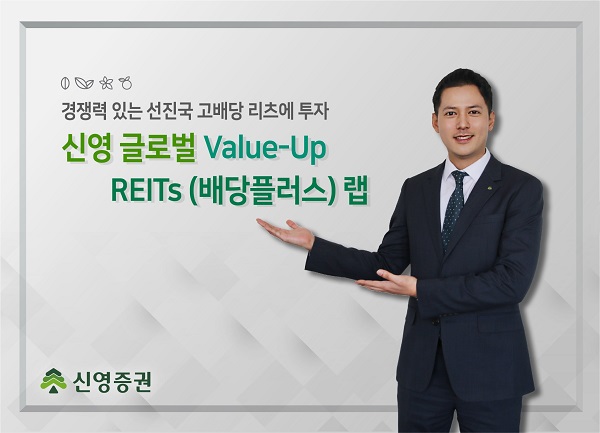 경쟁력 있는 선진국 고배당 리츠에 투자

신영 글로벌 Value-Up REITs (배당플러스) 랩

신영증권